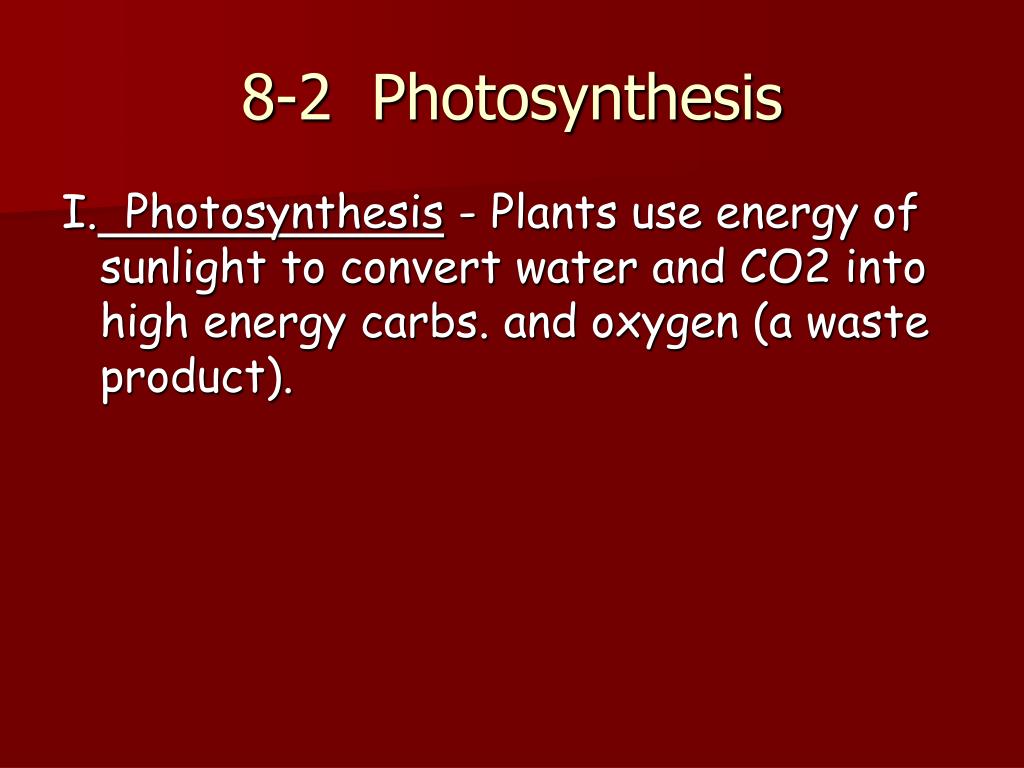 8-2 Photosynthesis

I. Photosynthesis - Plants use energy of sunlight to convert water and CO2 into high energy carbs. and oxygen (a waste product).